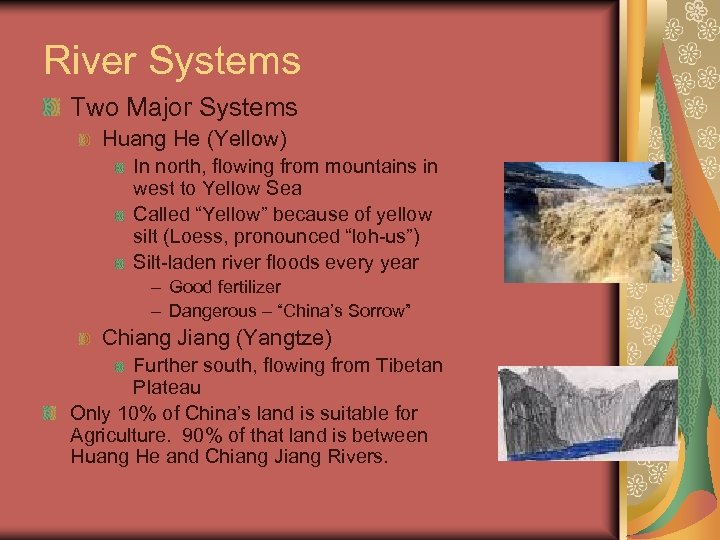 River Systems

Two Major Systems

Huang He (Yellow)

In north, flowing from mountains in west to Yellow Sea

Called “Yellow” because of yellow silt (Loess, pronounced “loh-us”)

Silt-laden river floods every year

– Good fertilizer

– Dangerous – “China’s Sorrow”

Chiang Jiang (Yangtze)

Further south, flowing from Tibetan Plateau

Only 10% of China’s land is suitable for Agriculture. 90% of that land is between Huang He and Chiang Jiang Rivers.